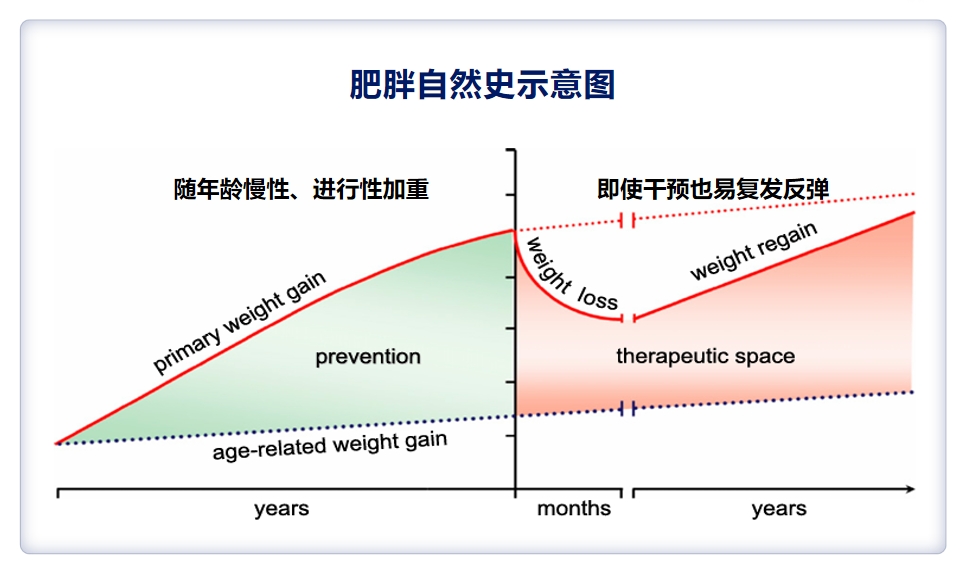 肥胖自然史示意图

随年龄慢性、进行性加重

即使干预也易复发反弹

primary weight gain

prevention

age-related weight gain

weight loss

weight regain

therapeutic space

years

months

years